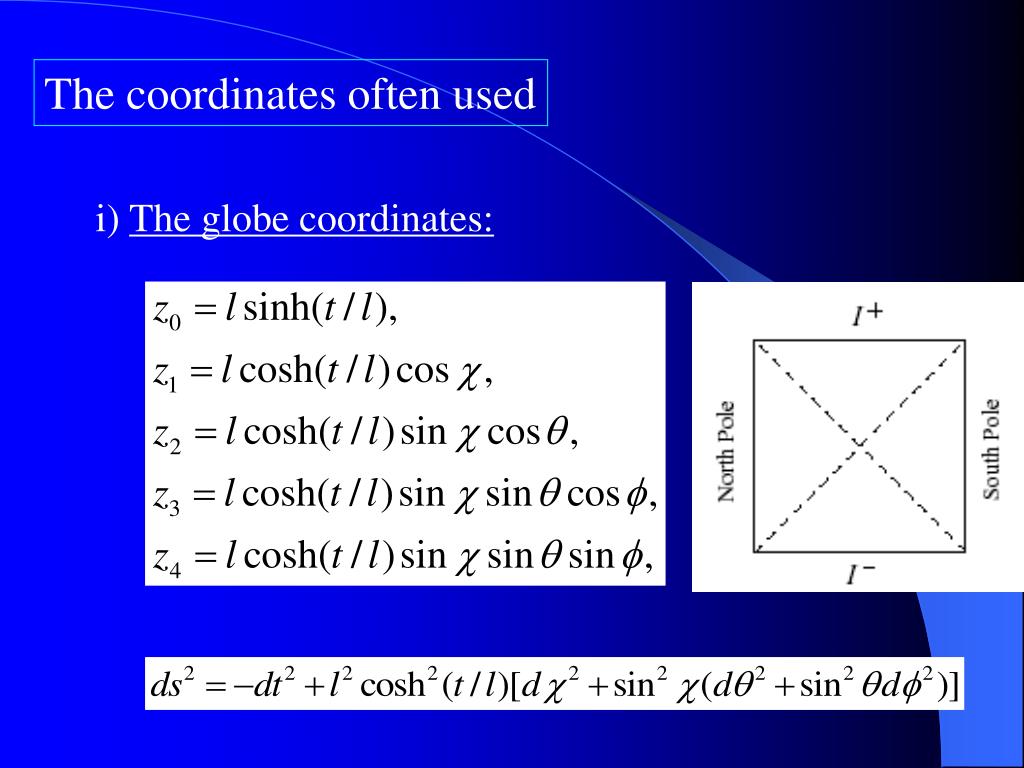 The coordinates often used

i) The globe coordinates:

$z_0 = l \sinh(t/l),$
$z_1 = l \cosh(t/l) \cos \chi,$
$z_2 = l \cosh(t/l) \sin \chi \cos \theta,$
$z_3 = l \cosh(t/l) \sin \chi \sin \theta \cos \phi,$
$z_4 = l \cosh(t/l) \sin \chi \sin \theta \sin \phi,$

$I^+$
North Pole
South Pole
$I^-$

$ds^2 = -dt^2 + l^2 \cosh^2(t/l)[d\chi^2 + \sin^2 \chi (d\theta^2 + \sin^2 \theta d\phi^2)]$